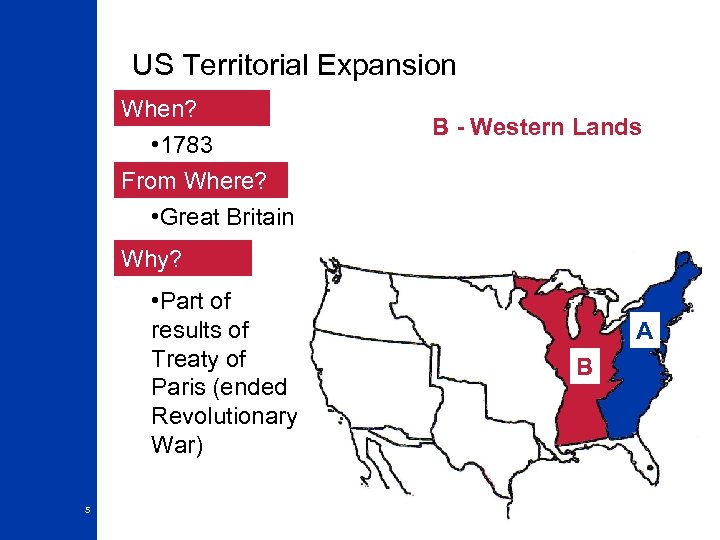 US Territorial Expansion

When?

•1783

From Where?

•Great Britain

Why?

•Part of results of Treaty of Paris (ended Revolutionary War)

B - Western Lands

A

B

5